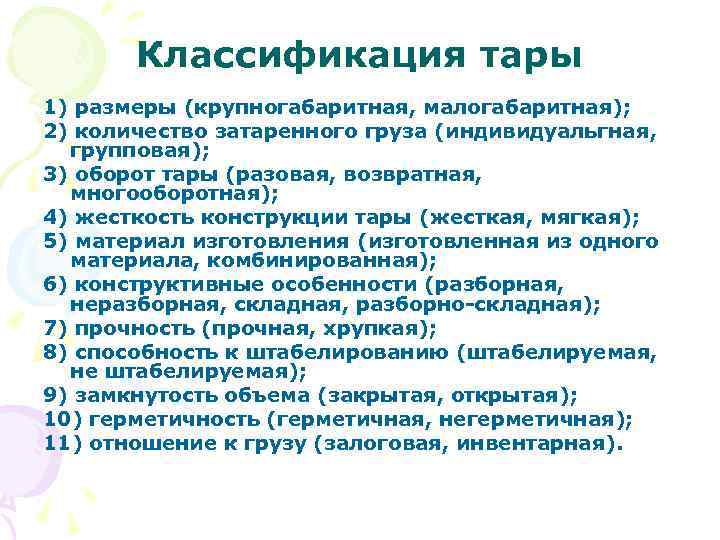 Классификация тары

1) размеры (крупногабаритная, малогабаритная);
2) количество затаренного груза (индивидуальгная, групповая);
3) оборот тары (разовая, возвратная, многооборотная);
4) жесткость конструкции тары (жесткая, мягкая);
5) материал изготовления (изготовленная из одного материала, комбинированная);
6) конструктивные особенности (разборная, неразборная, складная, разборно-складная);
7) прочность (прочная, хрупкая);
8) способность к штабелированию (штабелируемая, не штабелируемая);
9) замкнутость объема (закрытая, открытая);
10) герметичность (герметичная, негерметичная);
11) отношение к грузу (залоговая, инвентарная).